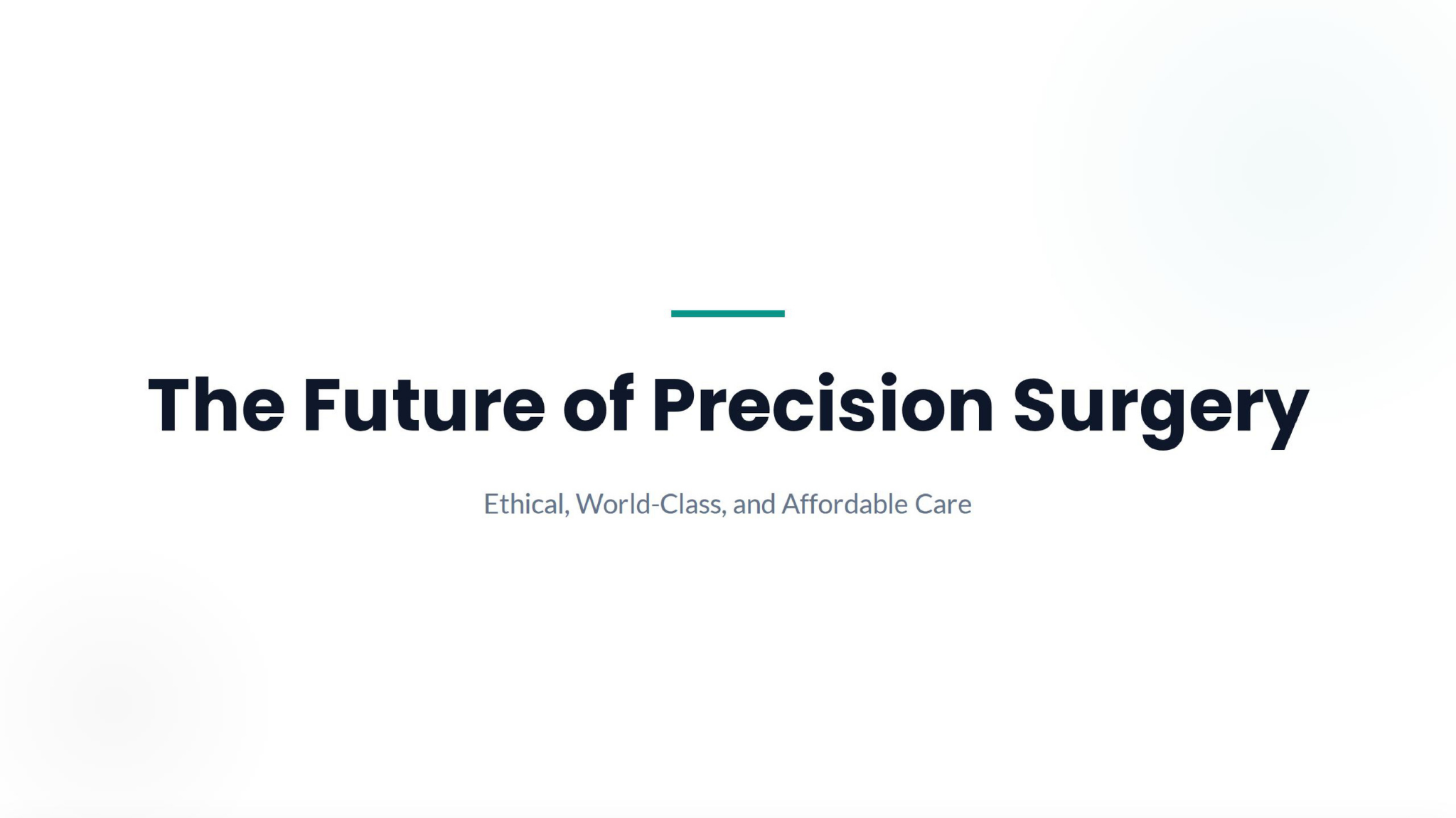 The Future of Precision Surgery

Ethical, World-Class, and Affordable Care